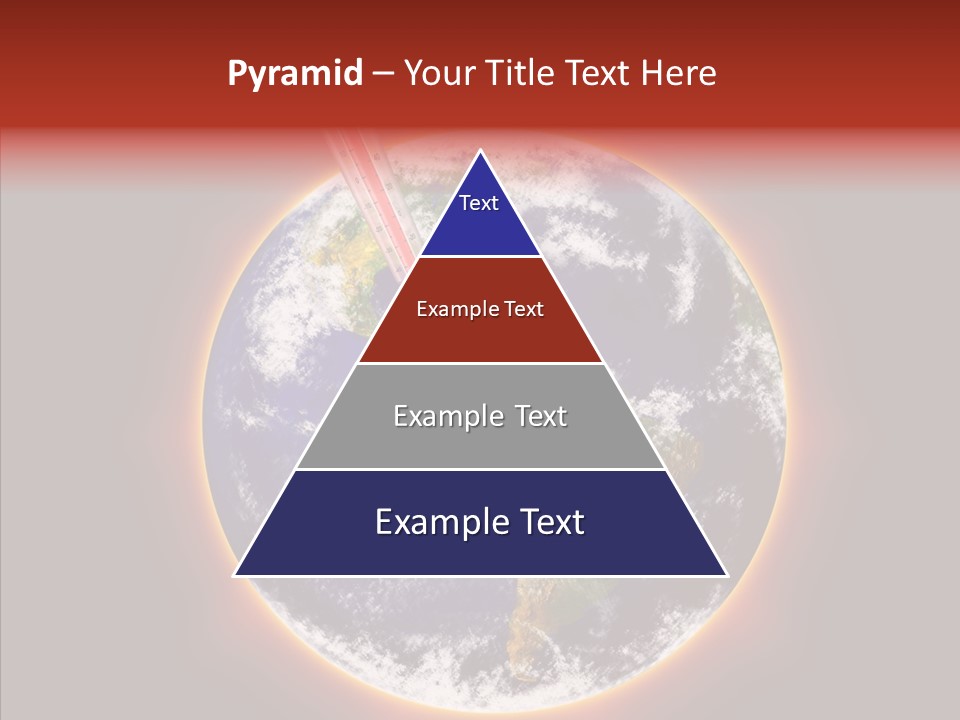 Pyramid – Your Title Text Here

Text

Example Text

Example Text

Example Text